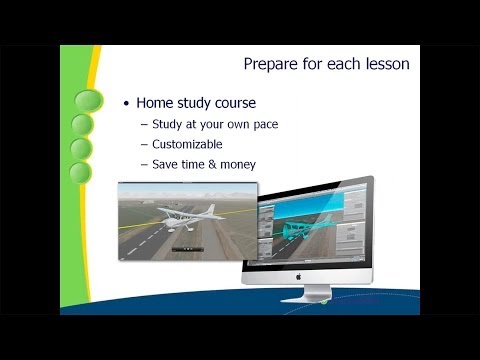 Prepare for each lesson

• Home study course
– Study at your own pace
– Customizable
– Save time & money